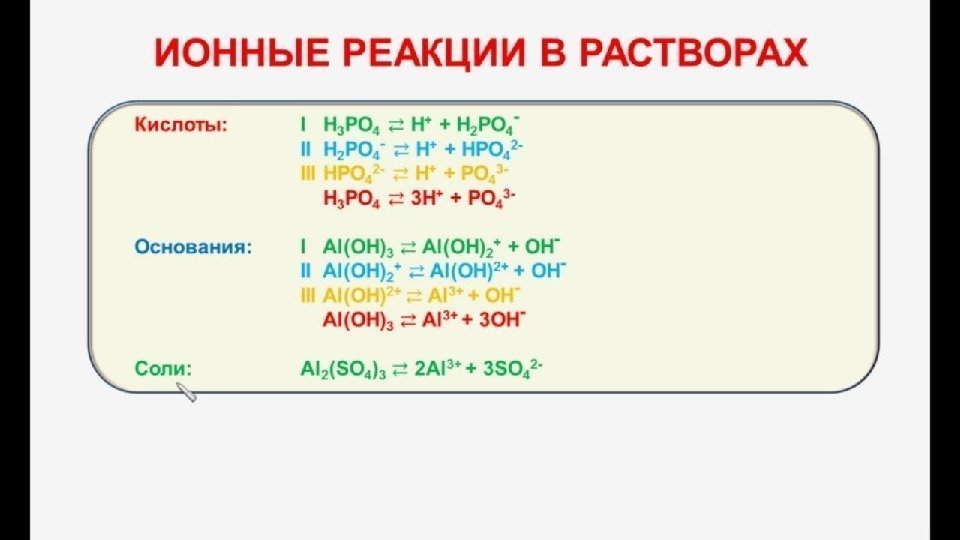 ИОННЫЕ РЕАКЦИИ В РАСТВОРАХ

Кислоты: I $H_3PO_4 \rightleftarrows H^+ + H_2PO_4^-$
II $H_2PO_4^- \rightleftarrows H^+ + HPO_4^{2-}$
III $HPO_4^{2-} \rightleftarrows H^+ + PO_4^{3-}$
$H_3PO_4 \rightleftarrows 3H^+ + PO_4^{3-}$

Основания: I $Al(OH)_3 \rightleftarrows Al(OH)_2^+ + OH^-$
II $Al(OH)_2^+ \rightleftarrows Al(OH)^{2+} + OH^-$
III $Al(OH)^{2+} \rightleftarrows Al^{3+} + OH^-$
$Al(OH)_3 \rightleftarrows Al^{3+} + 3OH^-$

Соли: $Al_2(SO_4)_3 \rightleftarrows 2Al^{3+} + 3SO_4^{2-}$